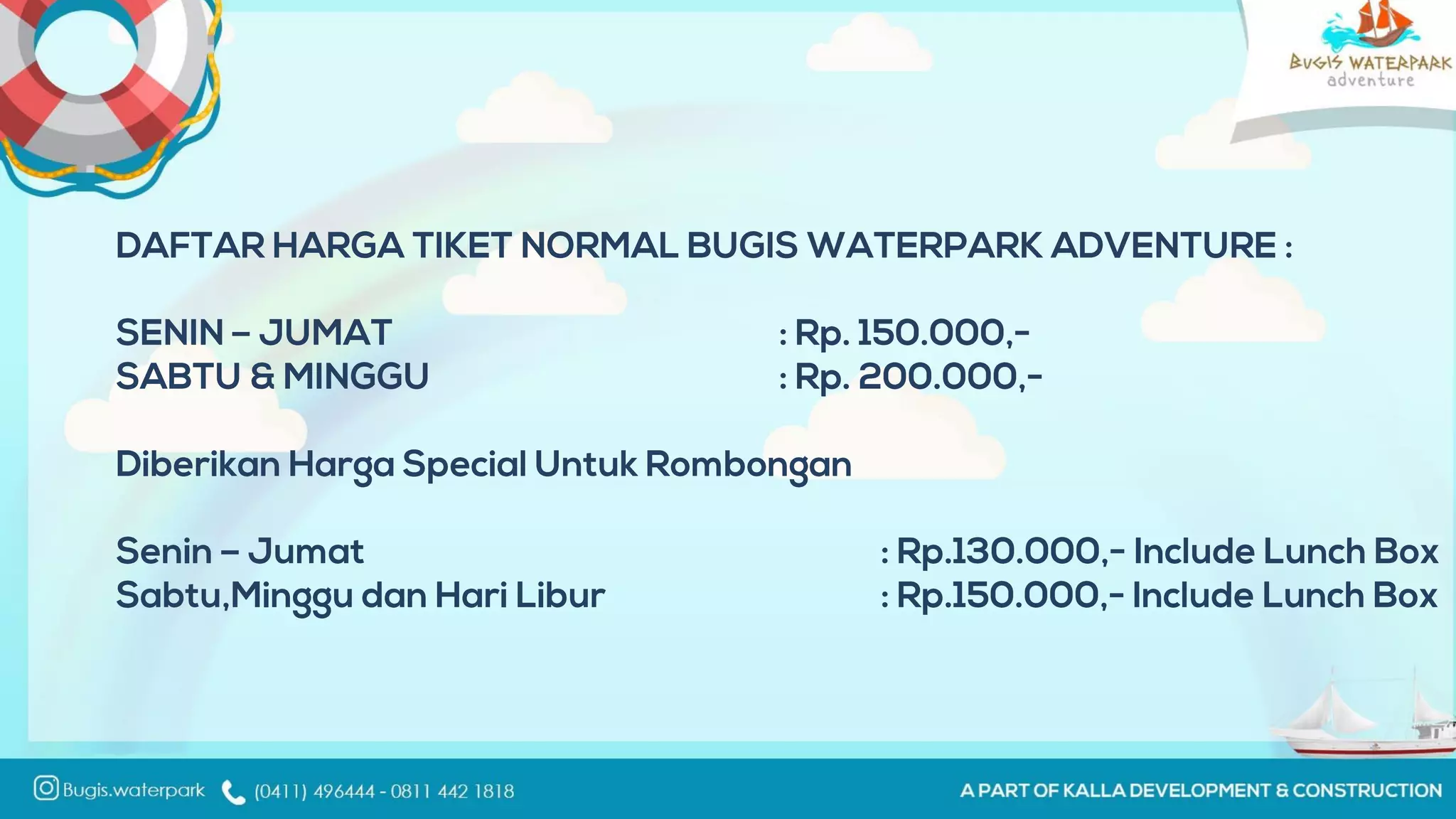 BUGIS WATERPARK
adventure

DAFTAR HARGA TIKET NORMAL BUGIS WATERPARK ADVENTURE :

SENIN – JUMAT : Rp. 150.000,-
SABTU & MINGGU : Rp. 200.000,-

Diberikan Harga Special Untuk Rombongan

Senin – Jumat : Rp.130.000,- Include Lunch Box
Sabtu,Minggu dan Hari Libur : Rp.150.000,- Include Lunch Box

Bugis.waterpark (0411) 496444 - 0811 442 1818

A PART OF KALLA DEVELOPMENT & CONSTRUCTION